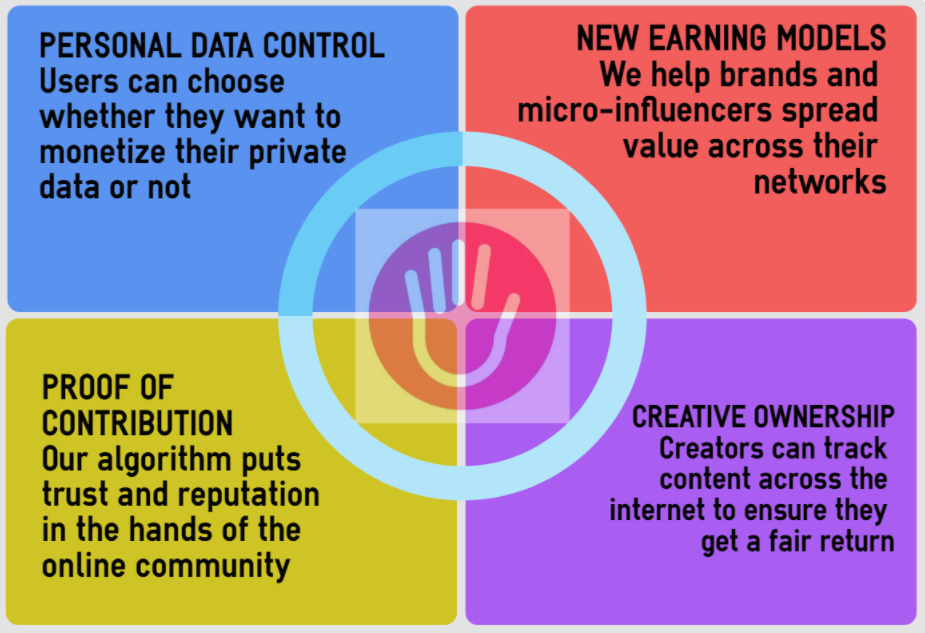 PERSONAL DATA CONTROL
Users can choose whether they want to monetize their private data or not

NEW EARNING MODELS
We help brands and micro-influencers spread value across their networks

PROOF OF CONTRIBUTION
Our algorithm puts trust and reputation in the hands of the online community

CREATIVE OWNERSHIP
Creators can track content across the internet to ensure they get a fair return